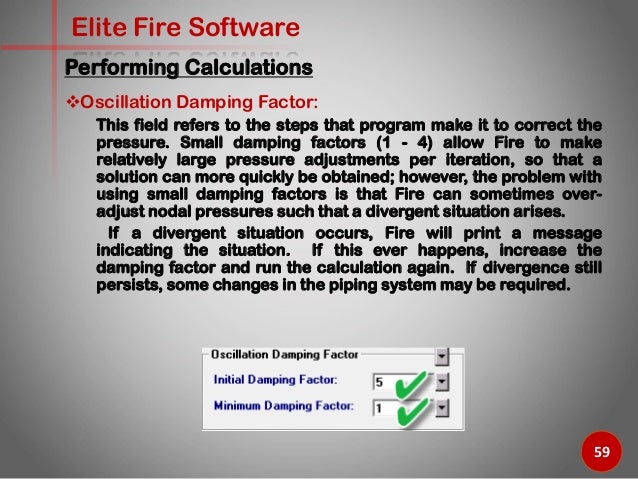 Elite Fire Software

Performing Calculations

❖Oscillation Damping Factor:

This field refers to the steps that program make it to correct the pressure. Small damping factors (1 - 4) allow Fire to make relatively large pressure adjustments per iteration, so that a solution can more quickly be obtained; however, the problem with using small damping factors is that Fire can sometimes over-adjust nodal pressures such that a divergent situation arises.

If a divergent situation occurs, Fire will print a message indicating the situation. If this ever happens, increase the damping factor and run the calculation again. If divergence still persists, some changes in the piping system may be required.

Oscillation Damping Factor

Initial Damping Factor: 5

Minimum Damping Factor: 1

59